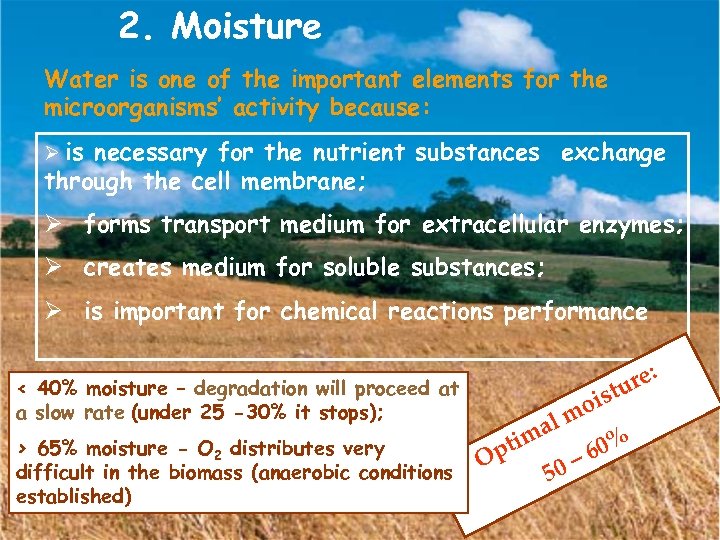 2. Moisture

Water is one of the important elements for the microorganisms' activity because:

➢ is necessary for the nutrient substances exchange through the cell membrane;

➢ forms transport medium for extracellular enzymes;

➢ creates medium for soluble substances;

➢ is important for chemical reactions performance

< 40% moisture – degradation will proceed at a slow rate (under 25 -30% it stops);

> 65% moisture - $O_2$ distributes very difficult in the biomass (anaerobic conditions established)

Optimal moisture: 50 – 60%